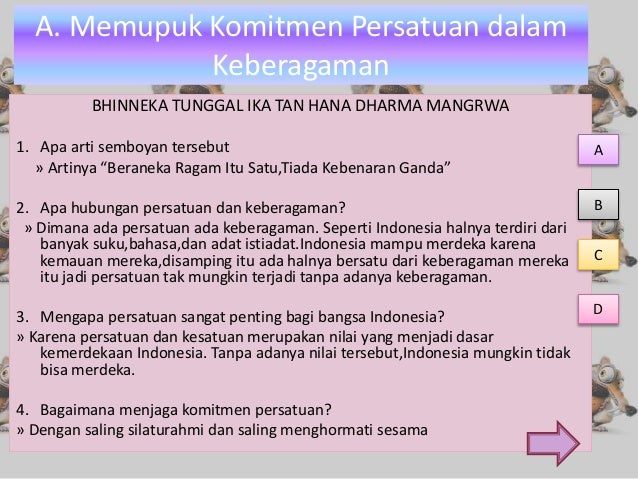 A. Memupuk Komitmen Persatuan dalam Keberagaman

BHINNEKA TUNGGAL IKA TAN HANA DHARMA MANGRWA

1. Apa arti semboyan tersebut
» Artinya “Beraneka Ragam Itu Satu,Tiada Kebenaran Ganda”

2. Apa hubungan persatuan dan keberagaman?
» Dimana ada persatuan ada keberagaman. Seperti Indonesia halnya terdiri dari banyak suku,bahasa,dan adat istiadat.Indonesia mampu merdeka karena kemauan mereka,disamping itu ada halnya bersatu dari keberagaman mereka itu jadi persatuan tak mungkin terjadi tanpa adanya keberagaman.

3. Mengapa persatuan sangat penting bagi bangsa Indonesia?
» Karena persatuan dan kesatuan merupakan nilai yang menjadi dasar kemerdekaan Indonesia. Tanpa adanya nilai tersebut,Indonesia mungkin tidak bisa merdeka.

4. Bagaimana menjaga komitmen persatuan?
» Dengan saling silaturahmi dan saling menghormati sesama

A

B

C

D